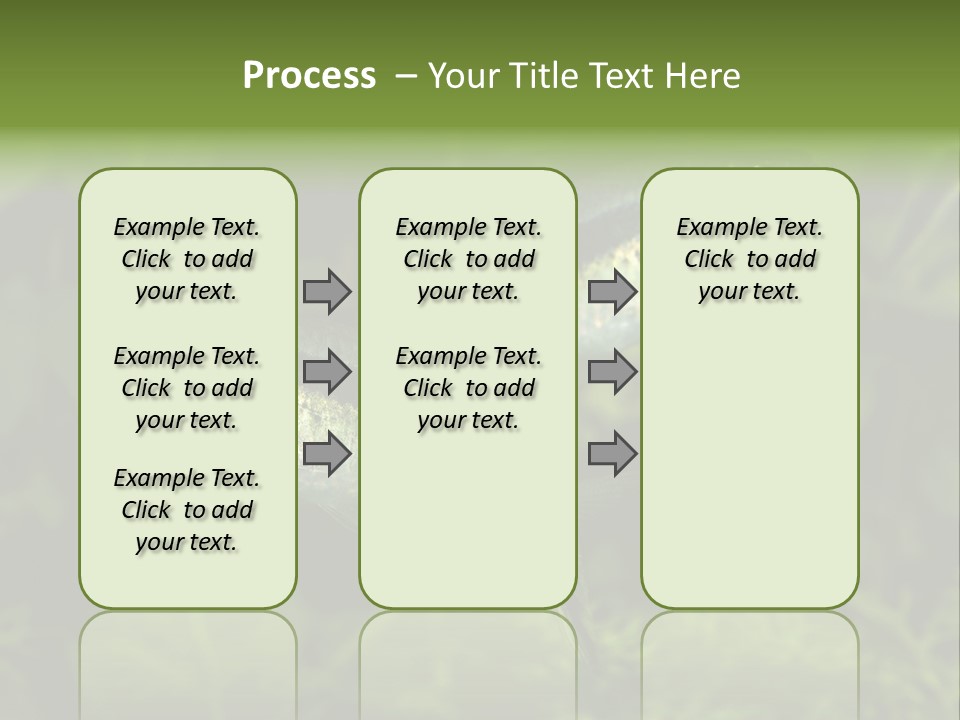 Process – Your Title Text Here

Example Text. Click to add your text.

Example Text. Click to add your text.

Example Text. Click to add your text.

Example Text. Click to add your text.

Example Text. Click to add your text.

Example Text. Click to add your text.